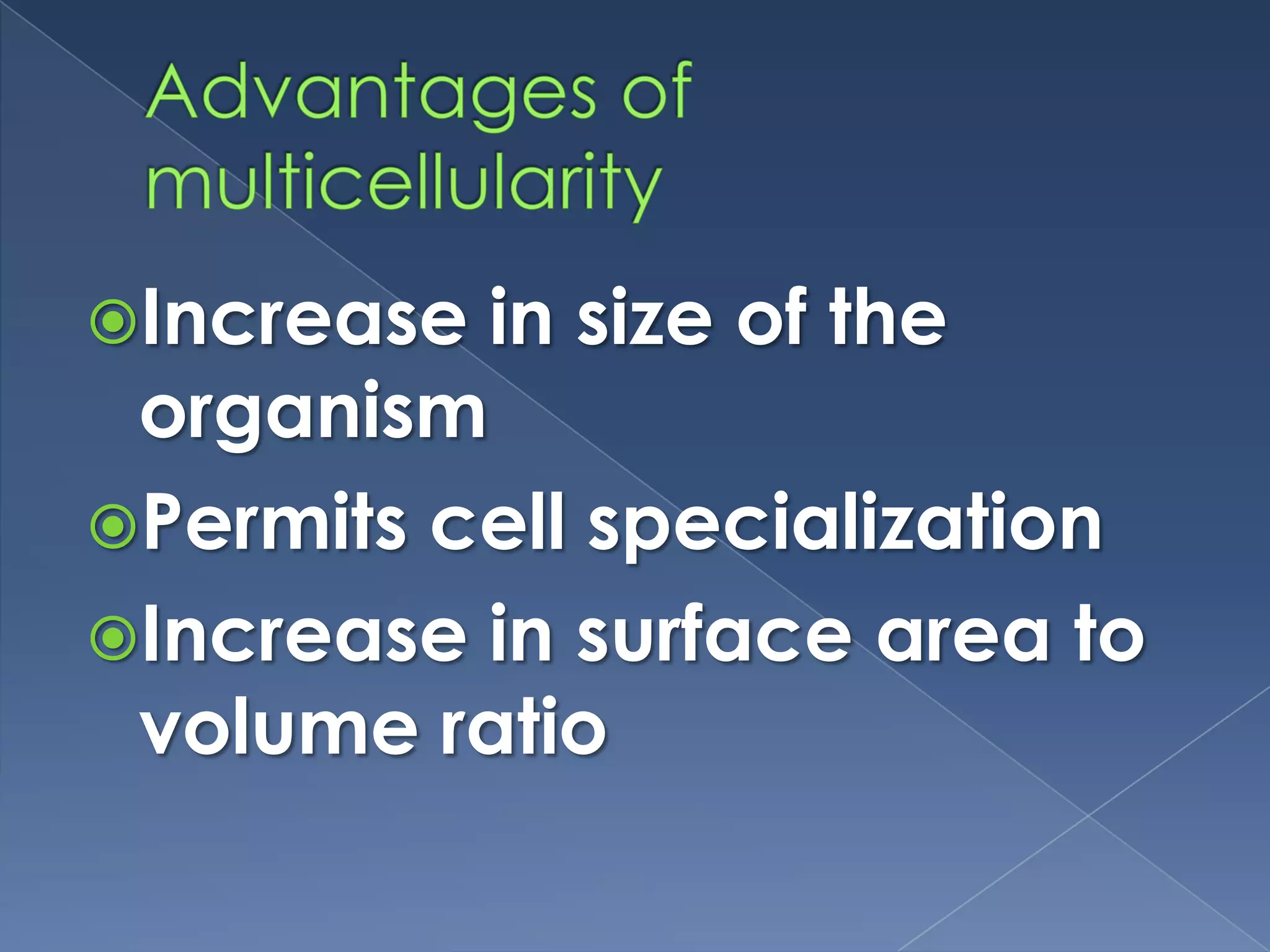 Advantages of multicellularity

Increase in size of the organism

Permits cell specialization

Increase in surface area to volume ratio